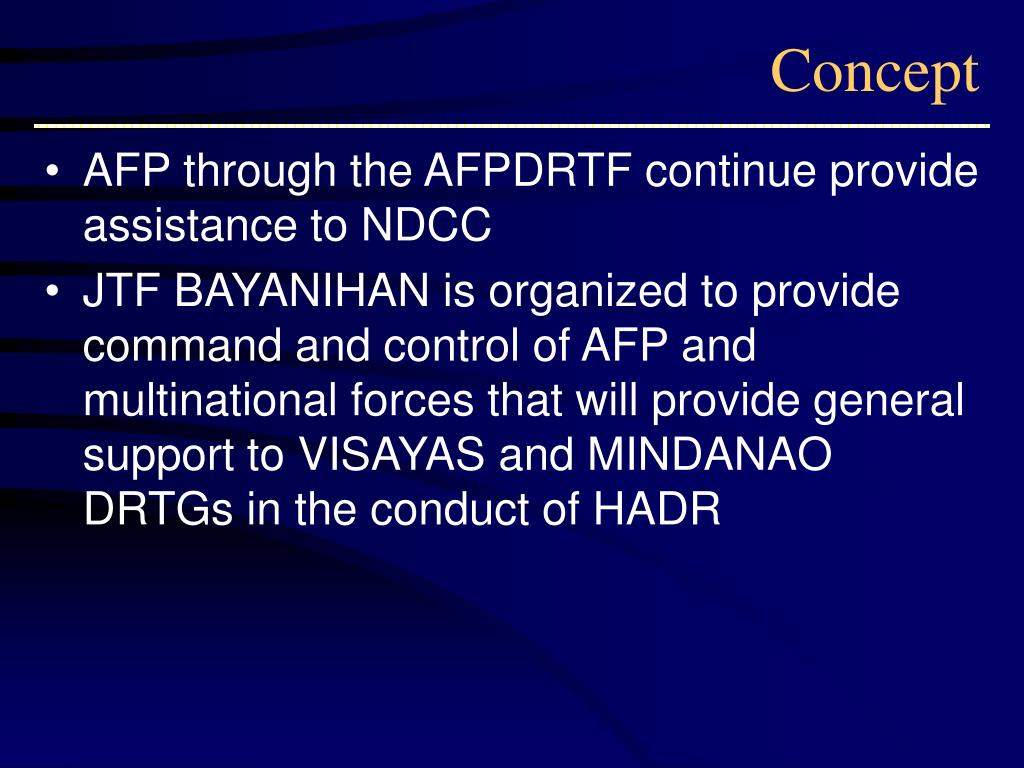 Concept

• AFP through the AFPDRTF continue provide assistance to NDCC

• JTF BAYANIHAN is organized to provide command and control of AFP and multinational forces that will provide general support to VISAYAS and MINDANAO DRTGs in the conduct of HADR